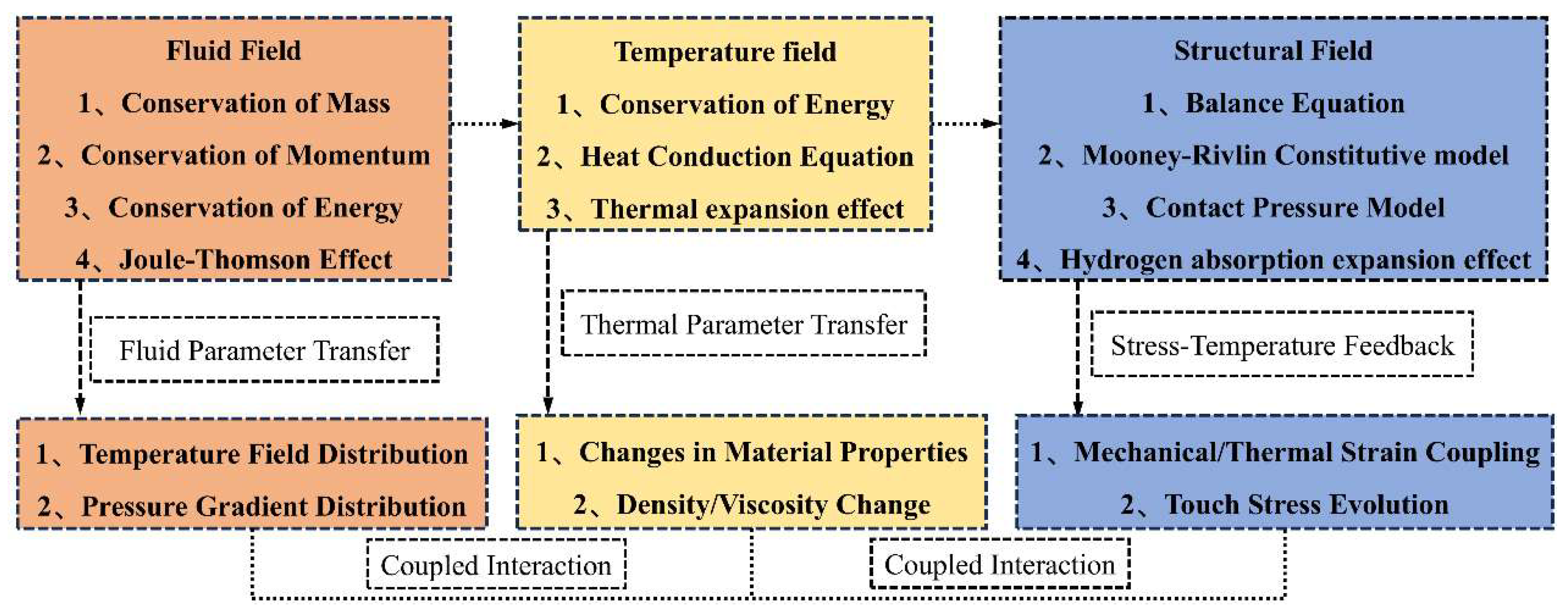 Fluid Field
1、Conservation of Mass
2、Conservation of Momentum
3、Conservation of Energy
4、Joule-Thomson Effect

Temperature field
1、Conservation of Energy
2、Heat Conduction Equation
3、Thermal expansion effect

Structural Field
1、Balance Equation
2、Mooney-Rivlin Constitutive model
3、Contact Pressure Model
4、Hydrogen absorption expansion effect

Fluid Parameter Transfer

Thermal Parameter Transfer

Stress-Temperature Feedback

1、Temperature Field Distribution
2、Pressure Gradient Distribution

1、Changes in Material Properties
2、Density/Viscosity Change

1、Mechanical/Thermal Strain Coupling
2、Touch Stress Evolution

Coupled Interaction

Coupled Interaction